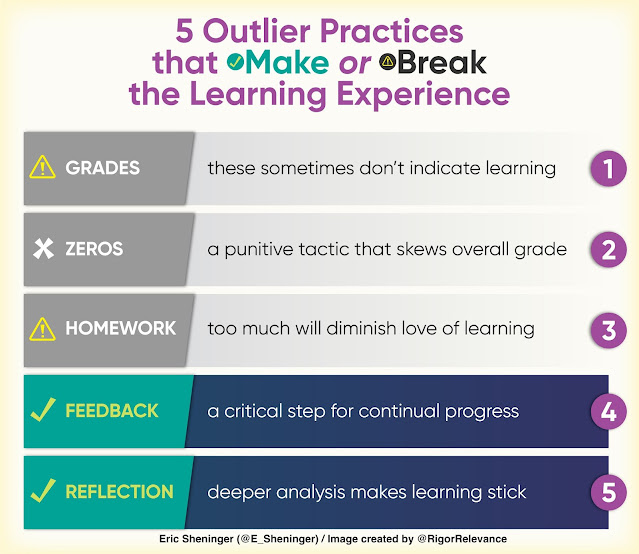 5 Outlier Practices that Make or Break the Learning Experience

GRADES these sometimes don't indicate learning 1

ZEROS a punitive tactic that skews overall grade 2

HOMEWORK too much will diminish love of learning 3

FEEDBACK a critical step for continual progress 4

REFLECTION deeper analysis makes learning stick 5

Eric Sheninger (@E_Sheninger) / Image created by @RigorRelevance